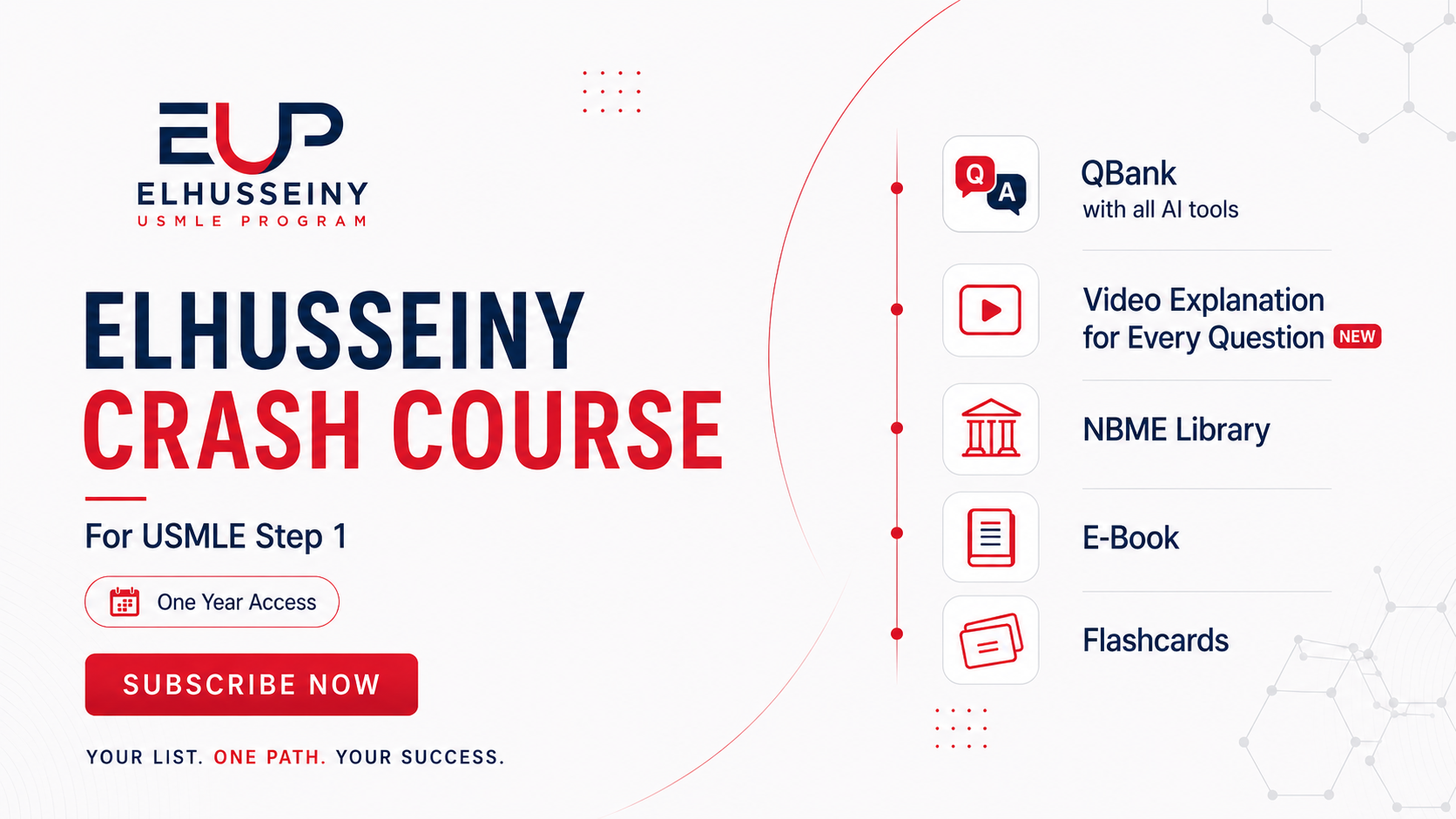 EUP
ELHUSSEINY
USMLE PROGRAM

ELHUSSEINY
CRASH COURSE

For USMLE Step 1

One Year Access

SUBSCRIBE NOW

YOUR LIST. ONE PATH. YOUR SUCCESS.

Q A

QBank
with all AI tools

Video Explanation
for Every Question NEW

NBME Library

E-Book

Flashcards